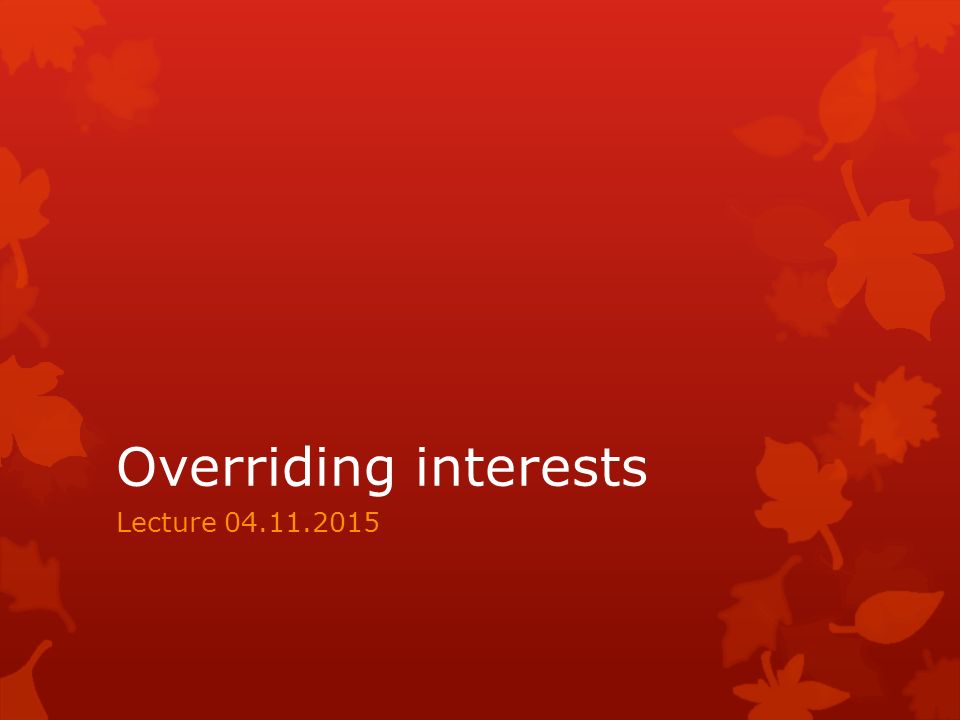 Overriding interests

Lecture 04.11.2015